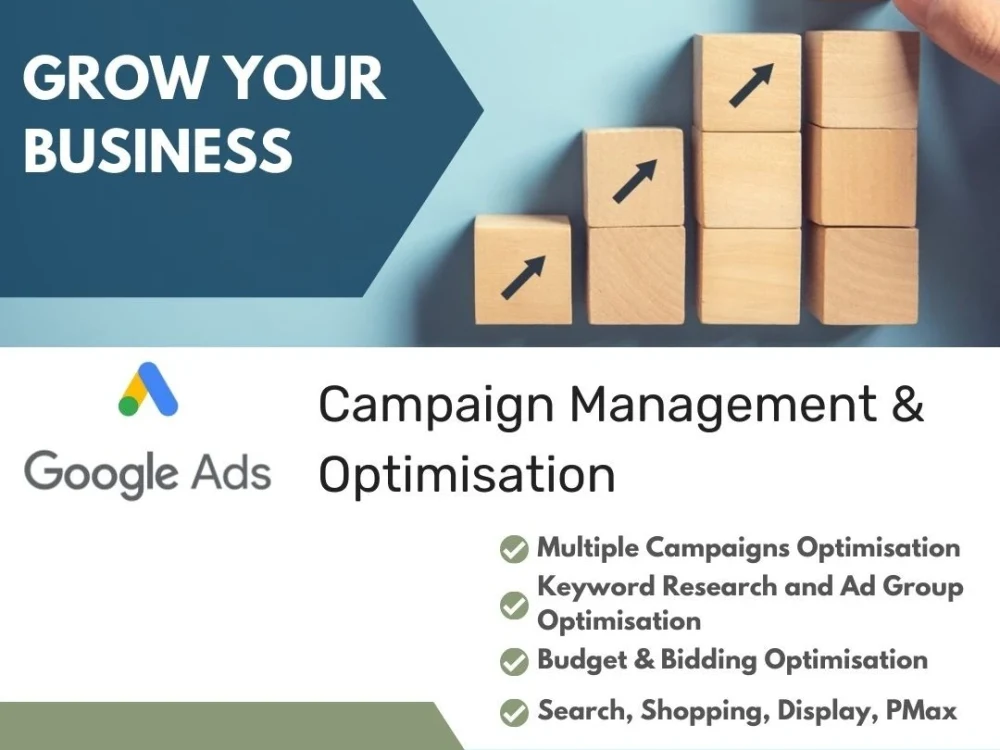 GROW YOUR BUSINESS

Google Ads

Campaign Management & Optimisation

Multiple Campaigns Optimisation

Keyword Research and Ad Group Optimisation

Budget & Bidding Optimisation

Search, Shopping, Display, PMax